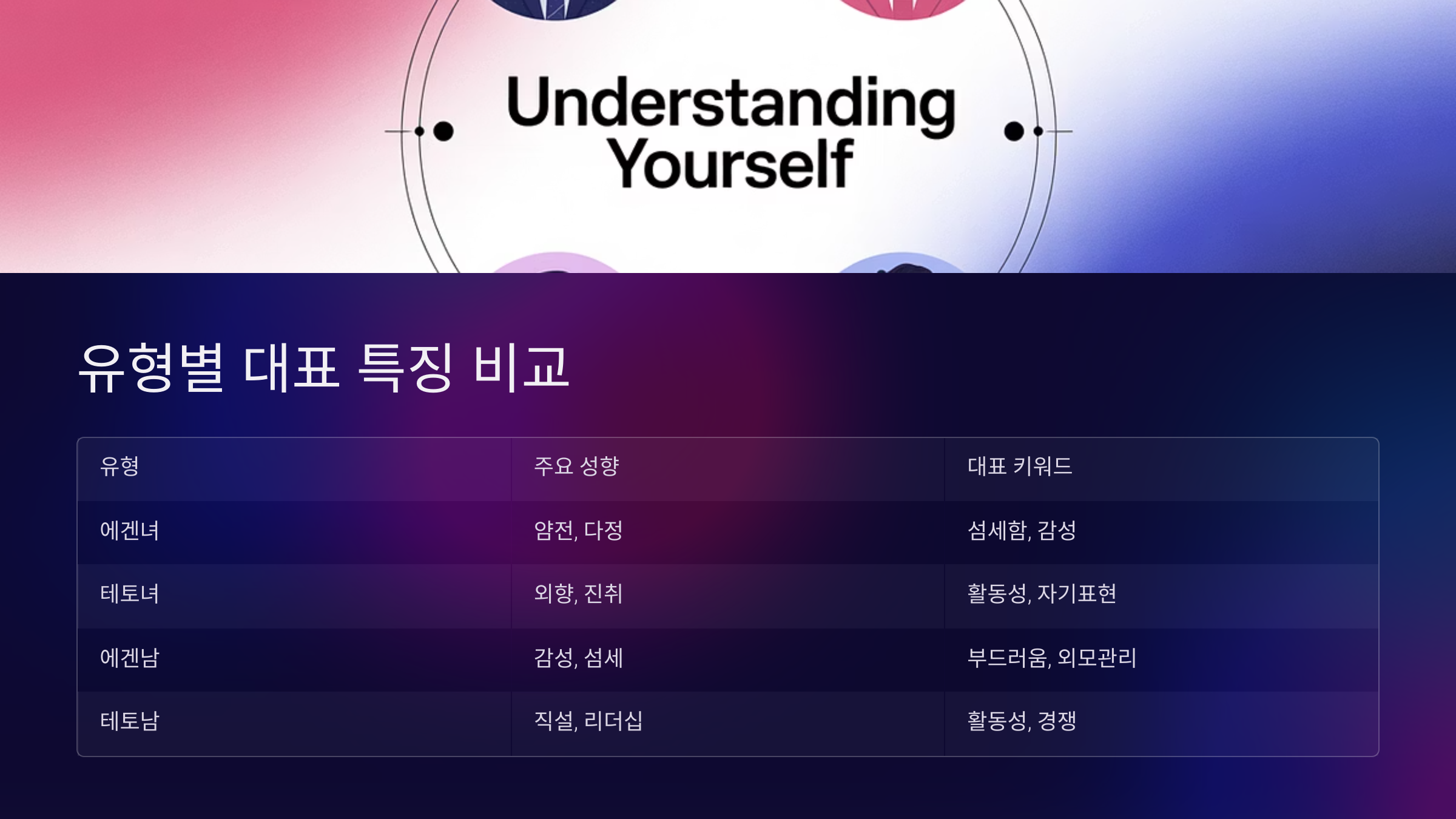 Understanding Yourself

유형별 대표 특징 비교

| 유형 | 주요 성향 | 대표 키워드 |
|---|---|---|
| 에겐녀 | 얌전, 다정 | 섬세함, 감성 |
| 테토녀 | 외향, 진취 | 활동성, 자기표현 |
| 에겐남 | 감성, 섬세 | 부드러움, 외모관리 |
| 테토남 | 직설, 리더십 | 활동성, 경쟁 |